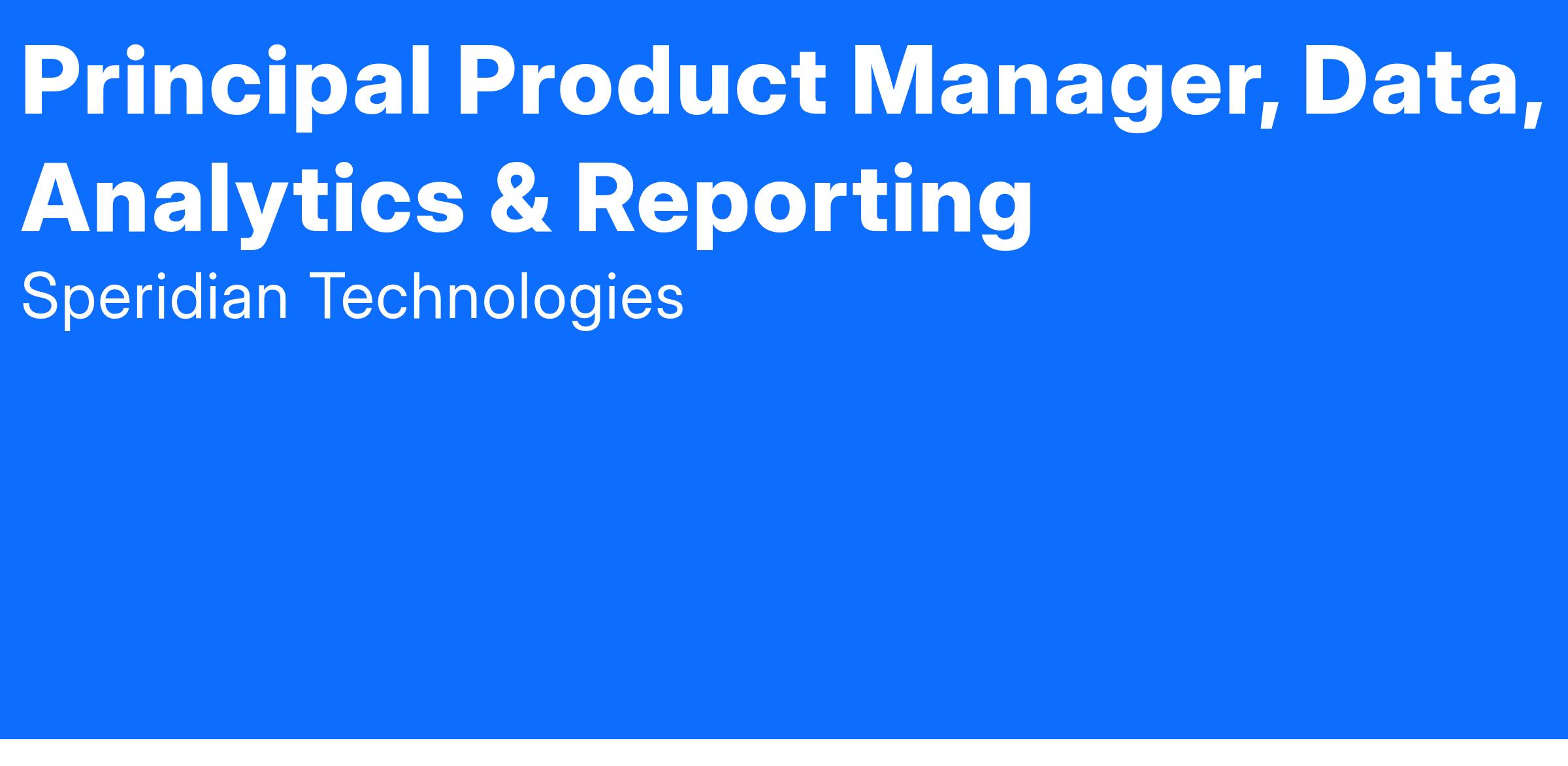 Principal Product Manager, Data, Analytics & Reporting

Speridian Technologies